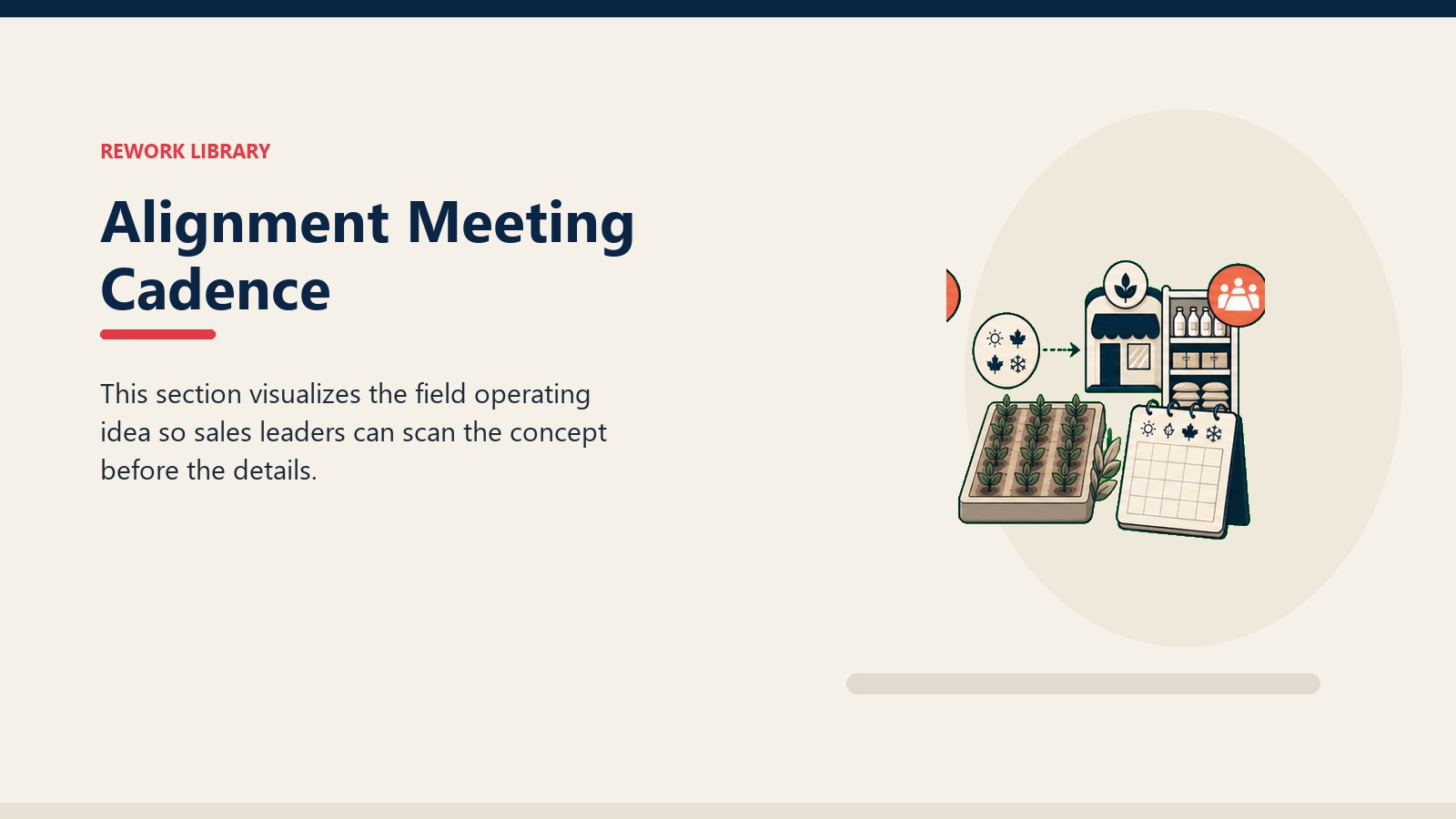 REWORK LIBRARY

Alignment Meeting Cadence

This section visualizes the field operating idea so sales leaders can scan the concept before the details.